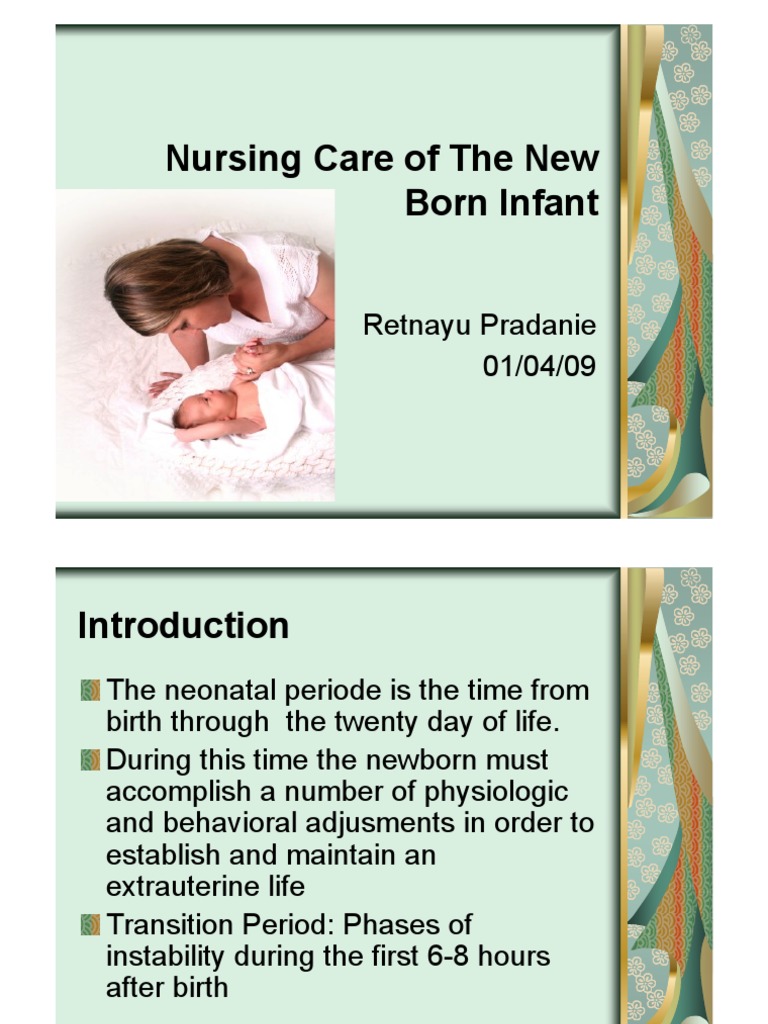 Nursing Care of The New Born Infant

Retnayu Pradanie
01/04/09

Introduction

The neonatal periode is the time from birth through the twenty day of life.

During this time the newborn must accomplish a number of physiologic and behavioral adjusments in order to establish and maintain an extrauterine life

Transition Period: Phases of instability during the first 6-8 hours after birth